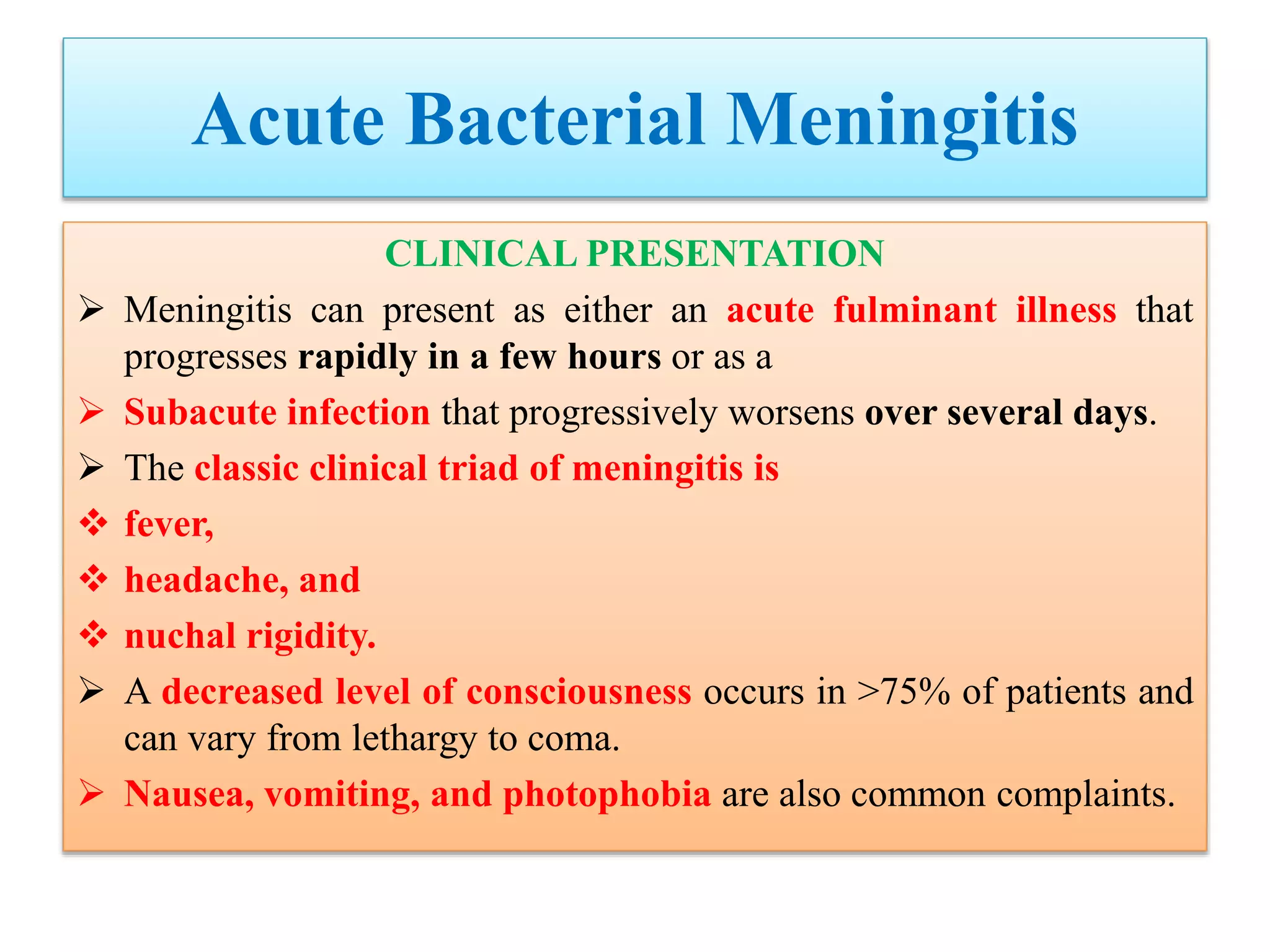 Acute Bacterial Meningitis

CLINICAL PRESENTATION

➢ Meningitis can present as either an acute fulminant illness that progresses rapidly in a few hours or as a

➢ Subacute infection that progressively worsens over several days.

➢ The classic clinical triad of meningitis is

❖ fever,

❖ headache, and

❖ nuchal rigidity.

➢ A decreased level of consciousness occurs in >75% of patients and can vary from lethargy to coma.

➢ Nausea, vomiting, and photophobia are also common complaints.